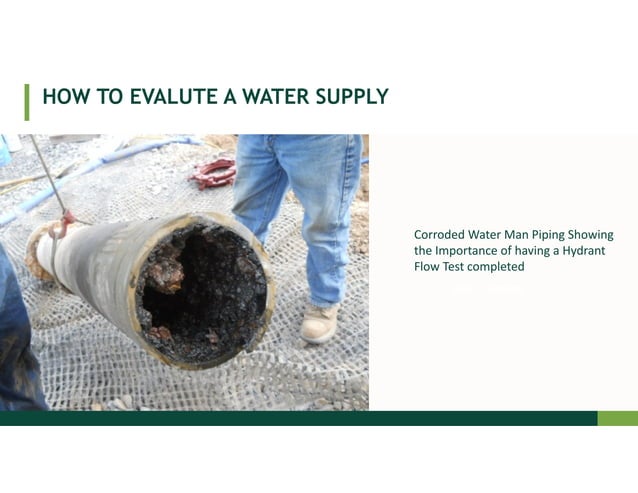 HOW TO EVALUTE A WATER SUPPLY

Corroded Water Man Piping Showing the Importance of having a Hydrant Flow Test completed